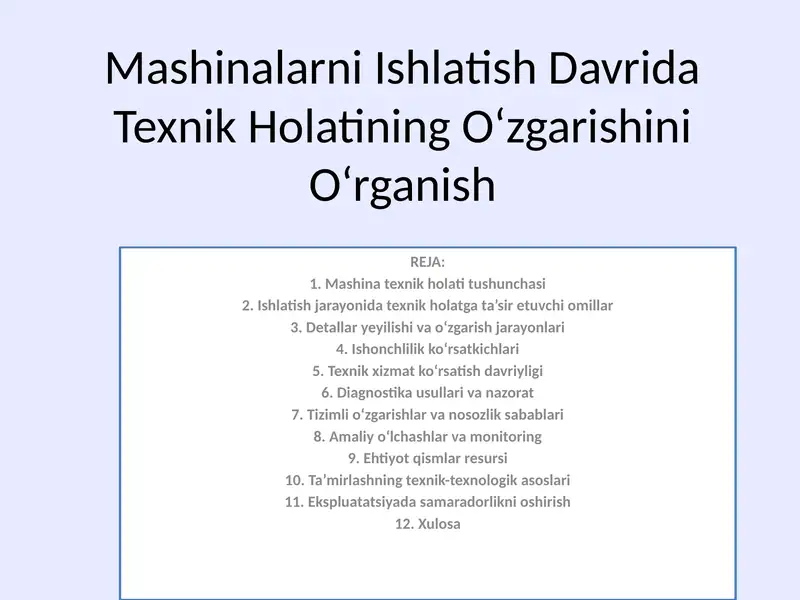 Mashinalarni Ishlatish Davrida Texnik Holatining O‘zgarishini O‘rganish

REJA:
1. Mashina texnik holati tushunchasi
2. Ishlatish jarayonida texnik holatga ta’sir etuvchi omillar
3. Detallar yeyilishi va o‘zgarish jarayonlari
4. Ishonchlilik ko‘rsatkichlari
5. Texnik xizmat ko‘rsatish davriyligi
6. Diagnostika usullari va nazorat
7. Tizimli o‘zgarishlar va nosozlik sabablari
8. Amaliy o‘lchashlar va monitoring
9. Ehtiyot qismlar resursi
10. Ta’mirlashning texnik-texnologik asoslari
11. Ekspluatatsiyada samaradorlikni oshirish
12. Xulosa